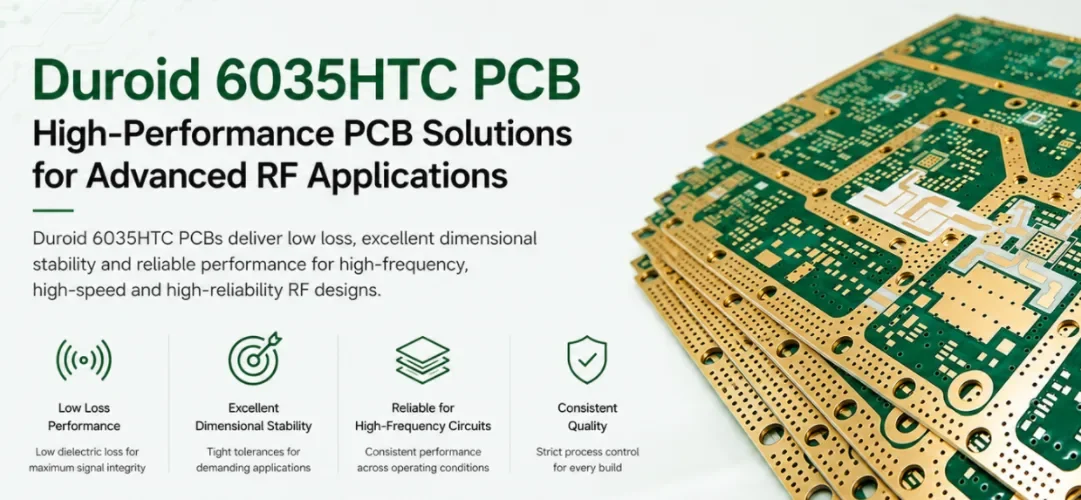 Duroid 6035HTC PCB
High-Performance PCB Solutions for Advanced RF Applications

Duroid 6035HTC PCBs deliver low loss, excellent dimensional stability and reliable performance for high-frequency, high-speed and high-reliability RF designs.

Low Loss Performance
Low dielectric loss for maximum signal integrity

Excellent Dimensional Stability
Tight tolerances for demanding applications

Reliable for High-Frequency Circuits
Consistent performance across operating conditions

Consistent Quality
Strict process control for every build